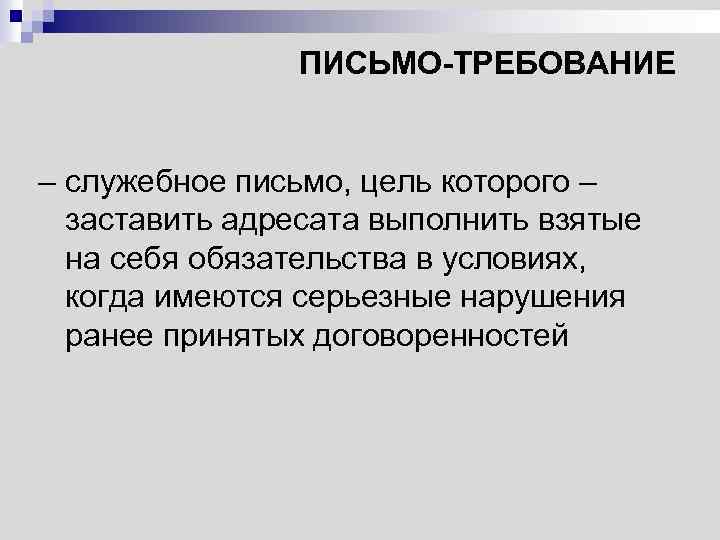 ПИСЬМО-ТРЕБОВАНИЕ

– служебное письмо, цель которого – заставить адресата выполнить взятые на себя обязательства в условиях, когда имеются серьезные нарушения ранее принятых договоренностей